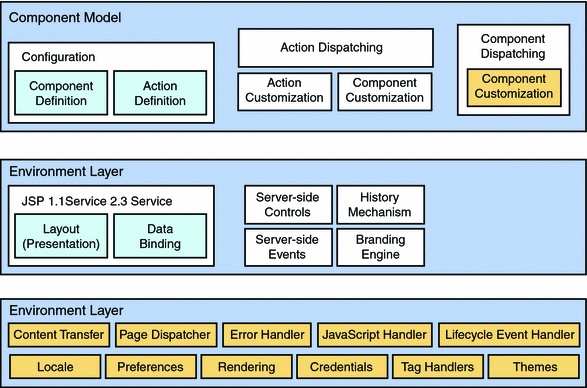 Component Model

Configuration

Component Definition

Action Definition

Action Dispatching

Action Customization

Component Customization

Component Dispatching

Component Customization

Environment Layer

JSP 1.1Service 2.3 Service

Layout (Presentation)

Data Binding

Server-side Controls

History Mechanism

Server-side Events

Branding Engine

Environment Layer

Content Transfer

Page Dispatcher

Error Handler

JavaScript Handler

Lifecycle Event Handler

Locale

Preferences

Rendering

Credentials

Tag Handlers

Themes